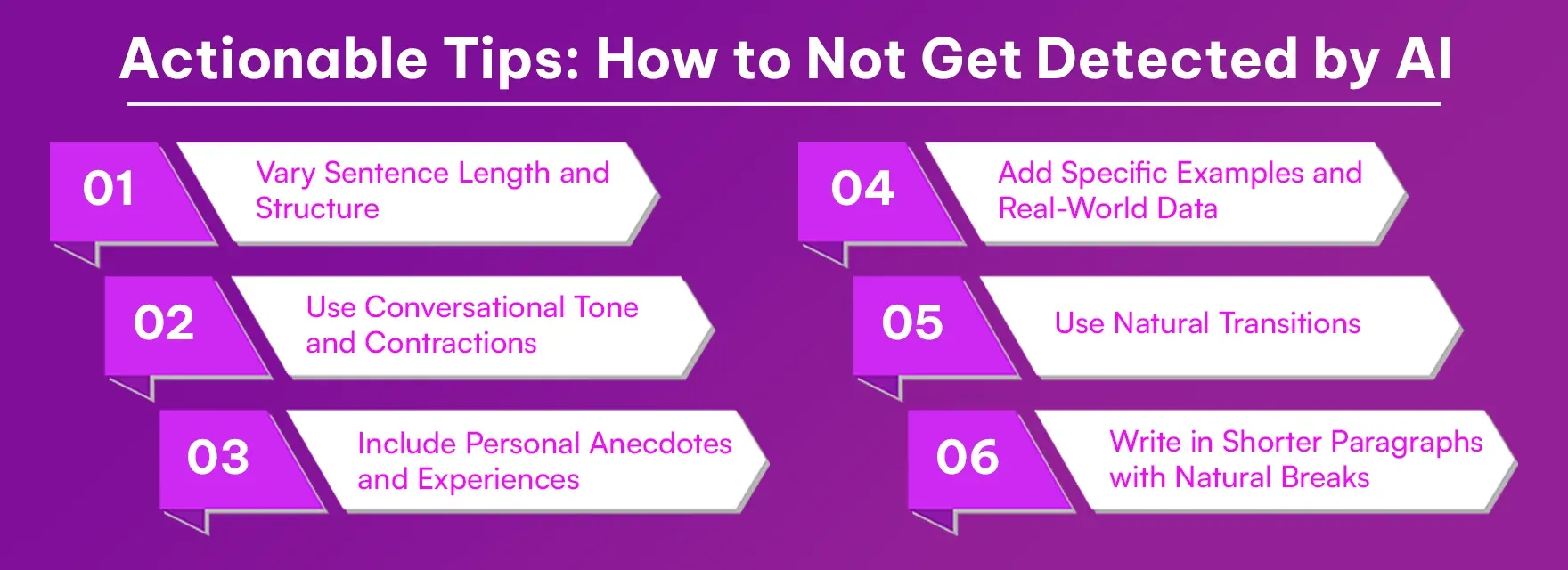 Actionable Tips: How to Not Get Detected by AI

01 Vary Sentence Length and Structure

02 Use Conversational Tone and Contractions

03 Include Personal Anecdotes and Experiences

04 Add Specific Examples and Real-World Data

05 Use Natural Transitions

06 Write in Shorter Paragraphs with Natural Breaks